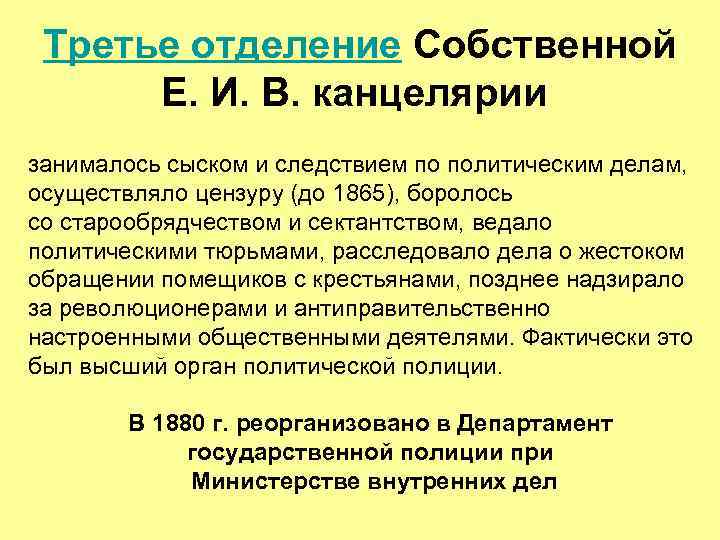 Третье отделение Собственной Е. И. В. канцелярии

занималось сыском и следствием по политическим делам, осуществляло цензуру (до 1865), боролось со старообрядчеством и сектантством, ведало политическими тюрьмами, расследовало дела о жестоком обращении помещиков с крестьянами, позднее надзирало за революционерами и антиправительственно настроенными общественными деятелями. Фактически это был высший орган политической полиции.

В 1880 г. реорганизовано в Департамент государственной полиции при Министерстве внутренних дел